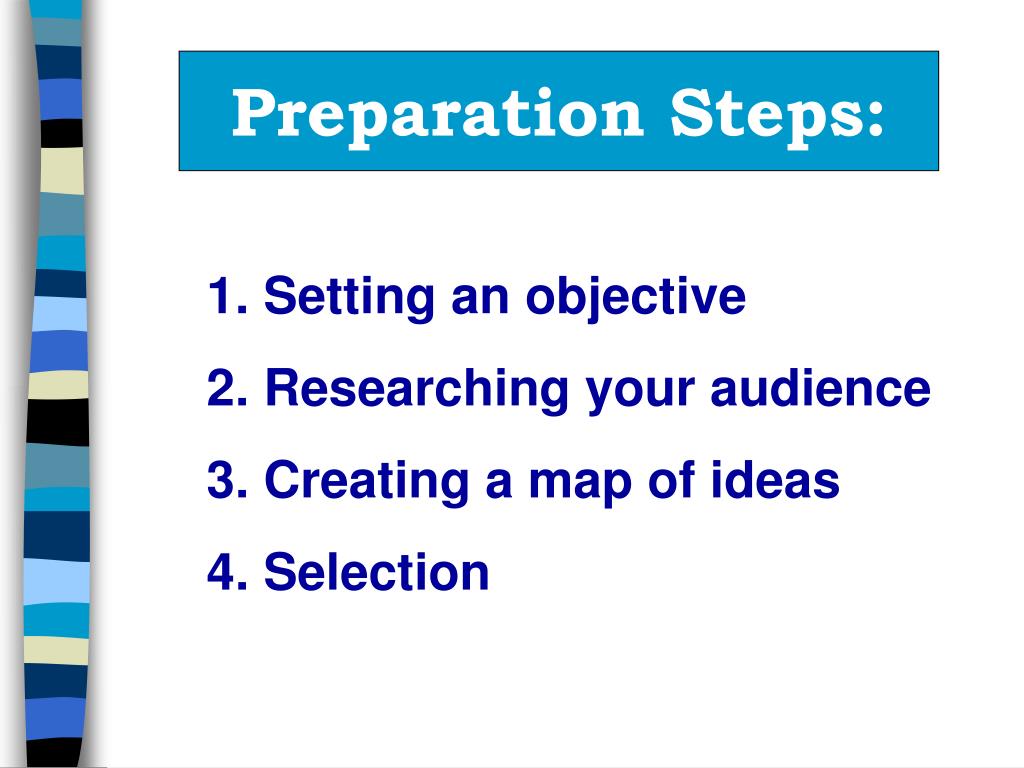 Preparation Steps:

1. Setting an objective
2. Researching your audience
3. Creating a map of ideas
4. Selection